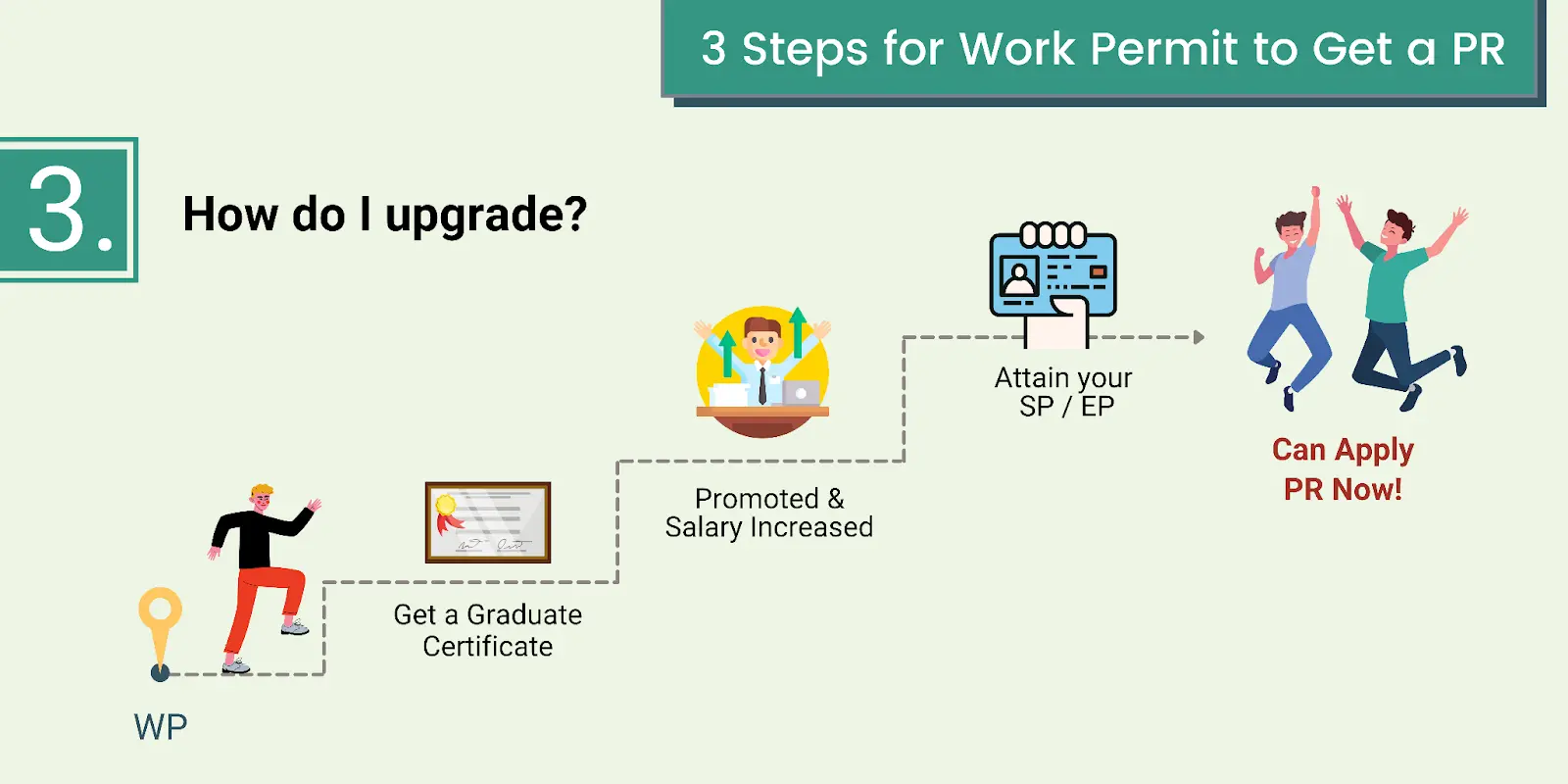 3 Steps for Work Permit to Get a PR

3.

How do I upgrade?

WP

Get a Graduate Certificate

Promoted & Salary Increased

Attain your SP / EP

Can Apply PR Now!